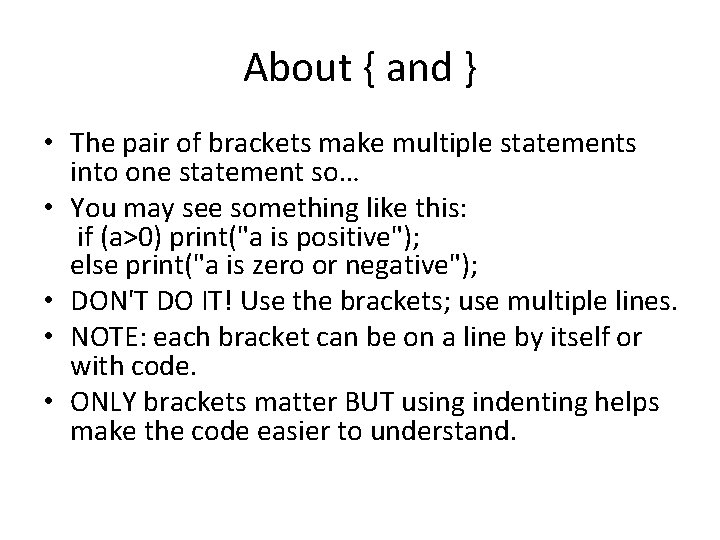 About { and }

• The pair of brackets make multiple statements into one statement so…
• You may see something like this:
 if (a>0) print("a is positive");
else print("a is zero or negative");
• DON'T DO IT! Use the brackets; use multiple lines.
• NOTE: each bracket can be on a line by itself or with code.
• ONLY brackets matter BUT using indenting helps make the code easier to understand.